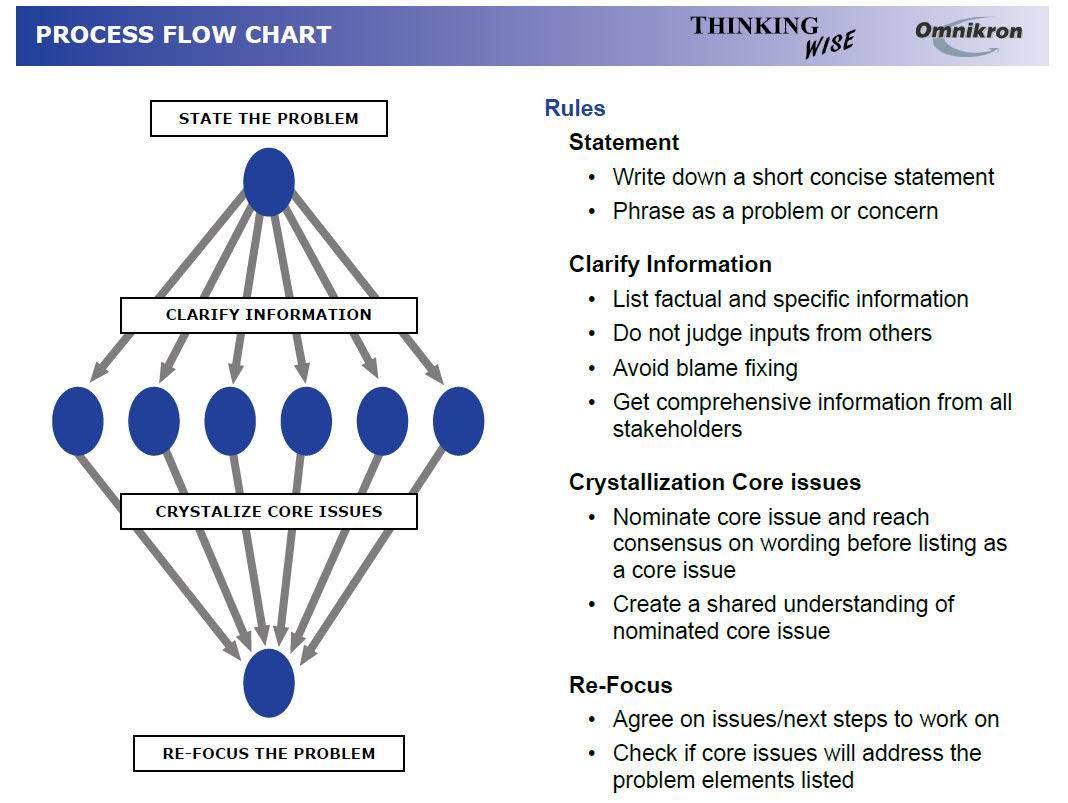 PROCESS FLOW CHART

THINKING WISE

Omnikron

STATE THE PROBLEM

CLARIFY INFORMATION

CRYSTALIZE CORE ISSUES

RE-FOCUS THE PROBLEM

Rules

Statement
• Write down a short concise statement
• Phrase as a problem or concern

Clarify Information
• List factual and specific information
• Do not judge inputs from others
• Avoid blame fixing
• Get comprehensive information from all stakeholders

Crystallization Core issues
• Nominate core issue and reach consensus on wording before listing as a core issue
• Create a shared understanding of nominated core issue

Re-Focus
• Agree on issues/next steps to work on
• Check if core issues will address the problem elements listed